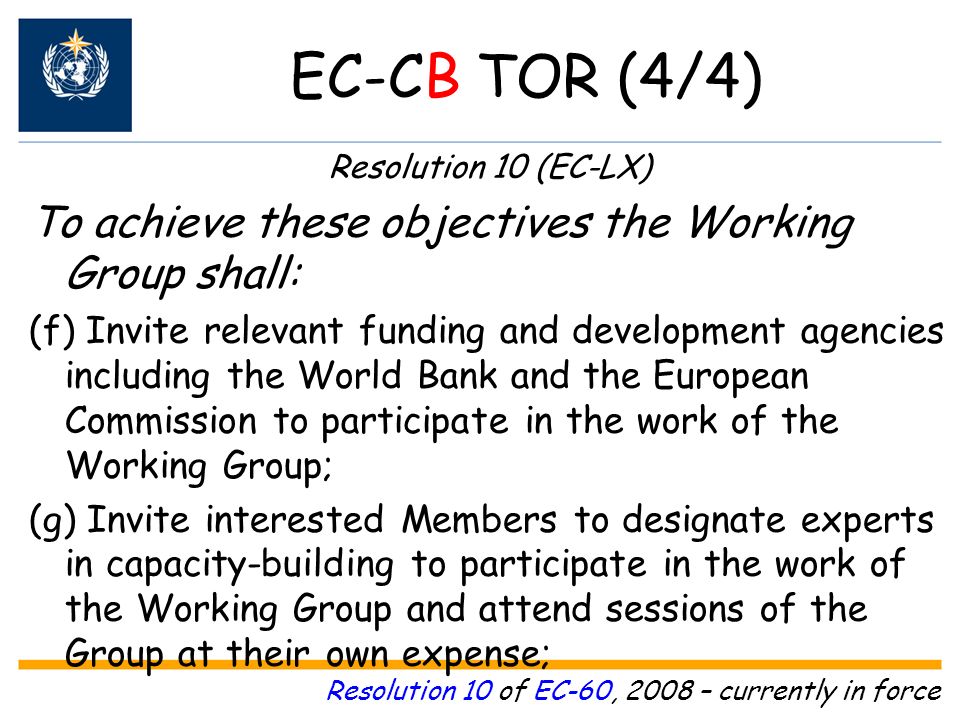 EC-CB TOR (4/4)

Resolution 10 (EC-LX)

To achieve these objectives the Working Group shall:

(f) Invite relevant funding and development agencies including the World Bank and the European Commission to participate in the work of the Working Group;

(g) Invite interested Members to designate experts in capacity-building to participate in the work of the Working Group and attend sessions of the Group at their own expense;

Resolution 10 of EC-60, 2008 – currently in force